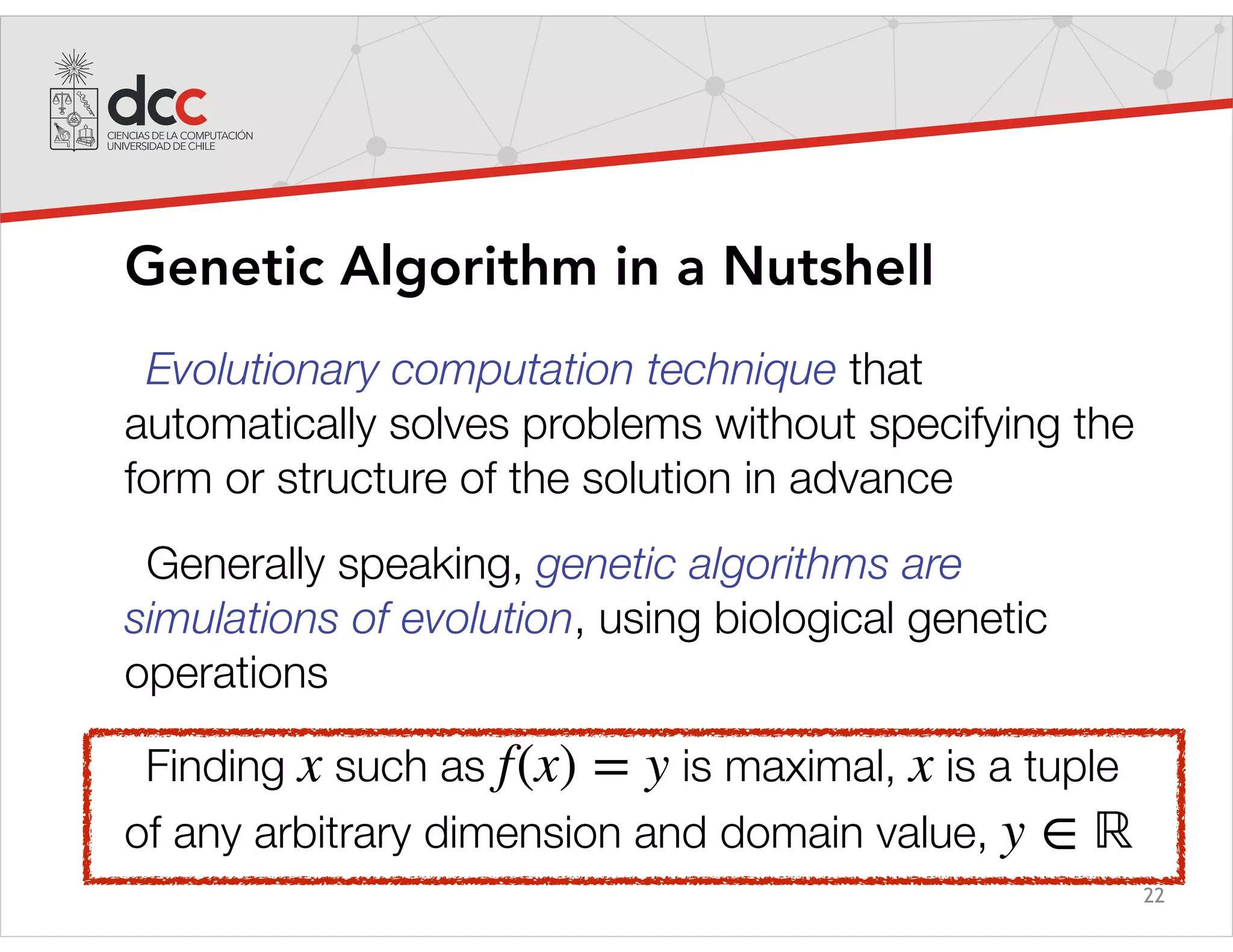 dcc
CIENCIAS DE LA COMPUTACIÓN
UNIVERSIDAD DE CHILE

Genetic Algorithm in a Nutshell

Evolutionary computation technique that automatically solves problems without specifying the form or structure of the solution in advance

Generally speaking, genetic algorithms are simulations of evolution, using biological genetic operations

Finding $x$ such as $f(x) = y$ is maximal, $x$ is a tuple of any arbitrary dimension and domain value, $y \in \mathbb{R}$

22